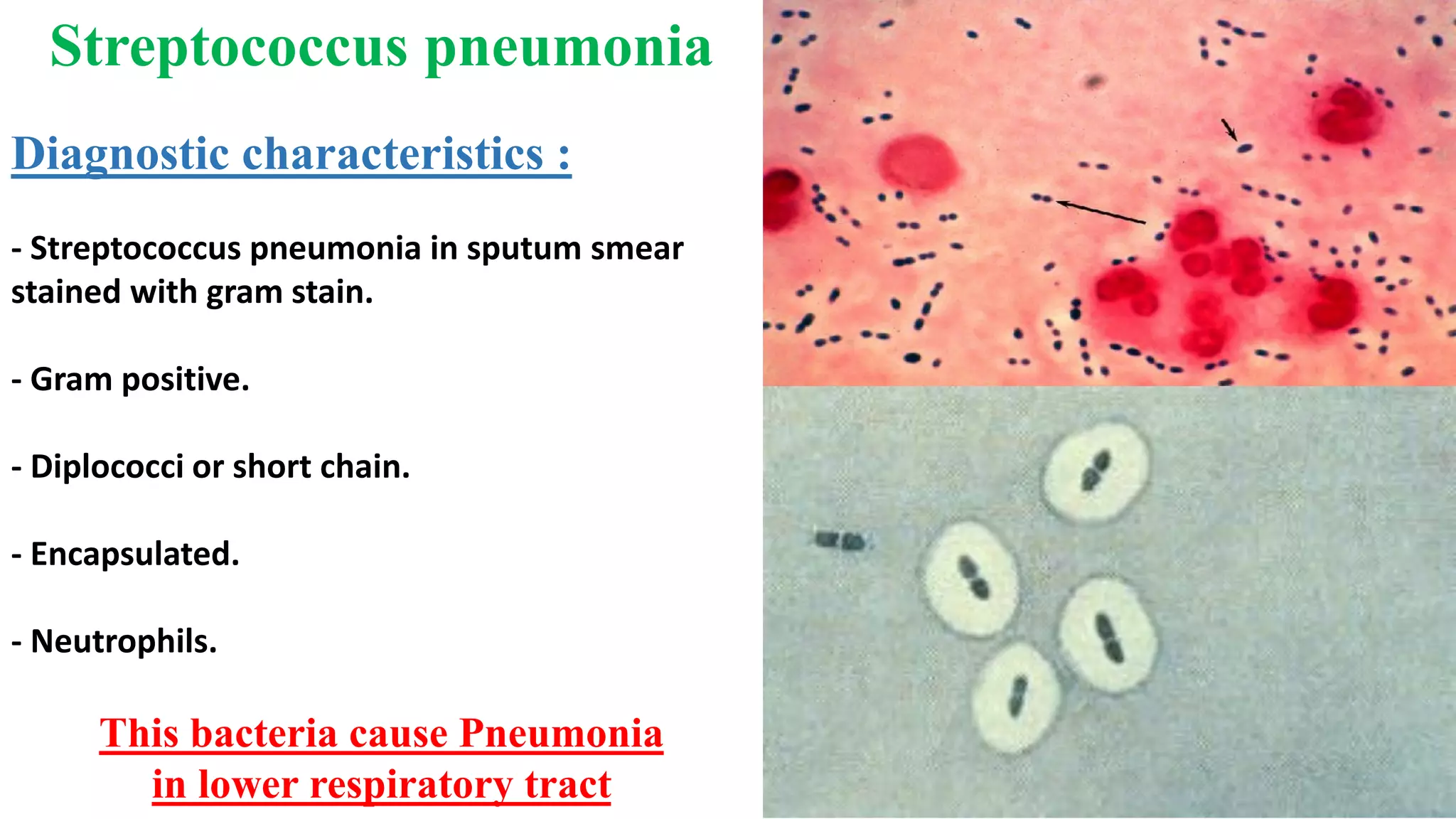 Streptococcus pneumonia

Diagnostic characteristics :

- Streptococcus pneumonia in sputum smear stained with gram stain.

- Gram positive.

- Diplococci or short chain.

- Encapsulated.

- Neutrophils.

This bacteria cause Pneumonia in lower respiratory tract